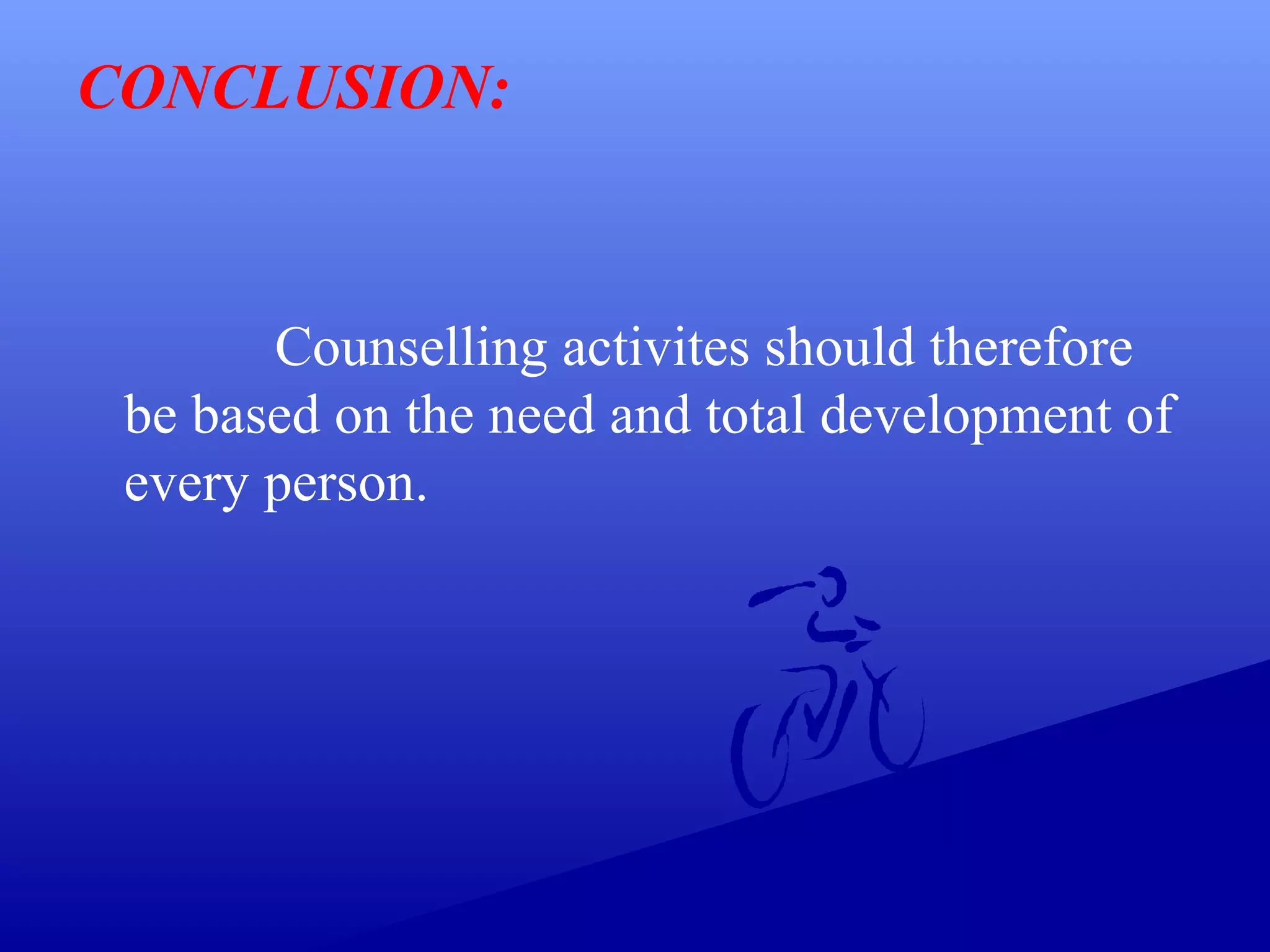 CONCLUSION:

Counselling activites should therefore be based on the need and total development of every person.